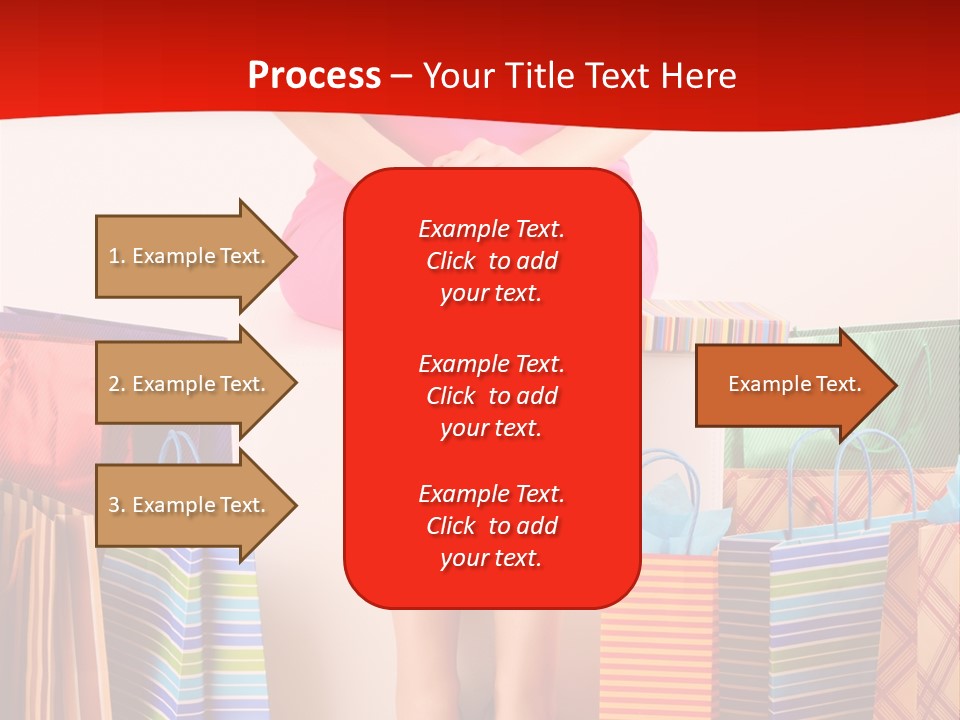 Process – Your Title Text Here

1. Example Text.

2. Example Text.

3. Example Text.

Example Text. Click to add your text.

Example Text. Click to add your text.

Example Text. Click to add your text.

Example Text.